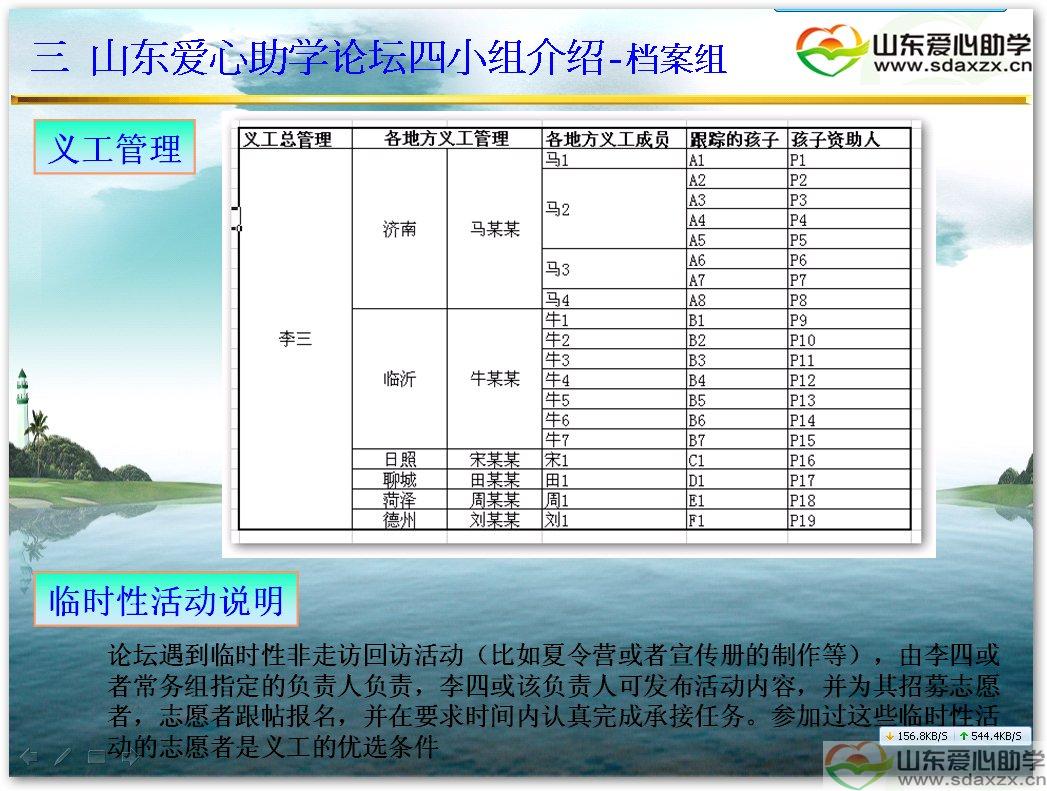 三 山东爱心助学论坛四小组介绍-档案组

山东爱心助学
www.sdaxzx.cn

义工管理

| 义工总管理 | 各地方义工管理 | | 各地方义工成员 | 跟踪的孩子 | 孩子资助人 |
|---|---|---|---|---|---|
| 李三 | 济南 | 马某某 | 马1 | A1 | P1 |
| | | | 马2 | A2 | P2 |
| | | | | A3 | P3 |
| | | | | A4 | P4 |
| | | | | A5 | P5 |
| | | | 马3 | A6 | P6 |
| | | | | A7 | P7 |
| | | | 马4 | A8 | P8 |
| | 临沂 | 牛某某 | 牛1 | B1 | P9 |
| | | | 牛2 | B2 | P10 |
| | | | 牛3 | B3 | P11 |
| | | | 牛4 | B4 | P12 |
| | | | 牛5 | B5 | P13 |
| | | | 牛6 | B6 | P14 |
| | | | 牛7 | B7 | P15 |
| | 日照 | 宋某某 | 宋1 | C1 | P16 |
| | 聊城 | 田某某 | 田1 | D1 | P17 |
| | 菏泽 | 周某某 | 周1 | E1 | P18 |
| | 德州 | 刘某某 | 刘1 | F1 | P19 |

临时性活动说明

论坛遇到临时性非走访回访活动（比如夏令营或者宣传册的制作等），由李四或者常务组指定的负责人负责，李四或该负责人可发布活动内容，并为其招募志愿者，志愿者跟帖报名，并在要求时间内认真完成承接任务。参加过这些临时性活动的志愿者是义工的优选条件

156.8KB/S 544.4KB/S

山东爱心助学
www.sdaxzx.cn